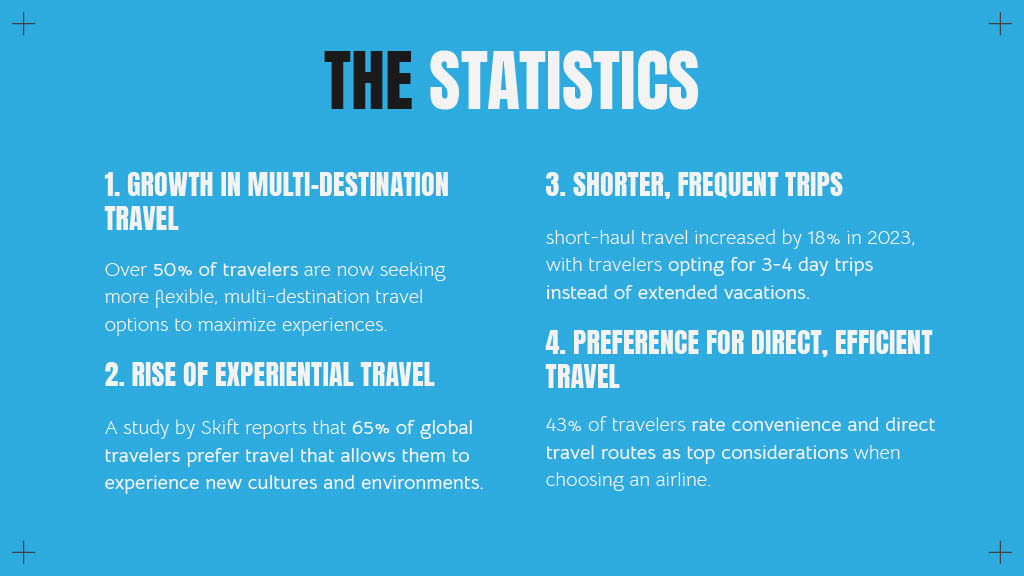 THE STATISTICS

1. GROWTH IN MULTI-DESTINATION TRAVEL

Over 50% of travelers are now seeking more flexible, multi-destination travel options to maximize experiences.

2. RISE OF EXPERIENTIAL TRAVEL

A study by Skift reports that 65% of global travelers prefer travel that allows them to experience new cultures and environments.

3. SHORTER, FREQUENT TRIPS

short-haul travel increased by 18% in 2023, with travelers opting for 3-4 day trips instead of extended vacations.

4. PREFERENCE FOR DIRECT, EFFICIENT TRAVEL

43% of travelers rate convenience and direct travel routes as top considerations when choosing an airline.